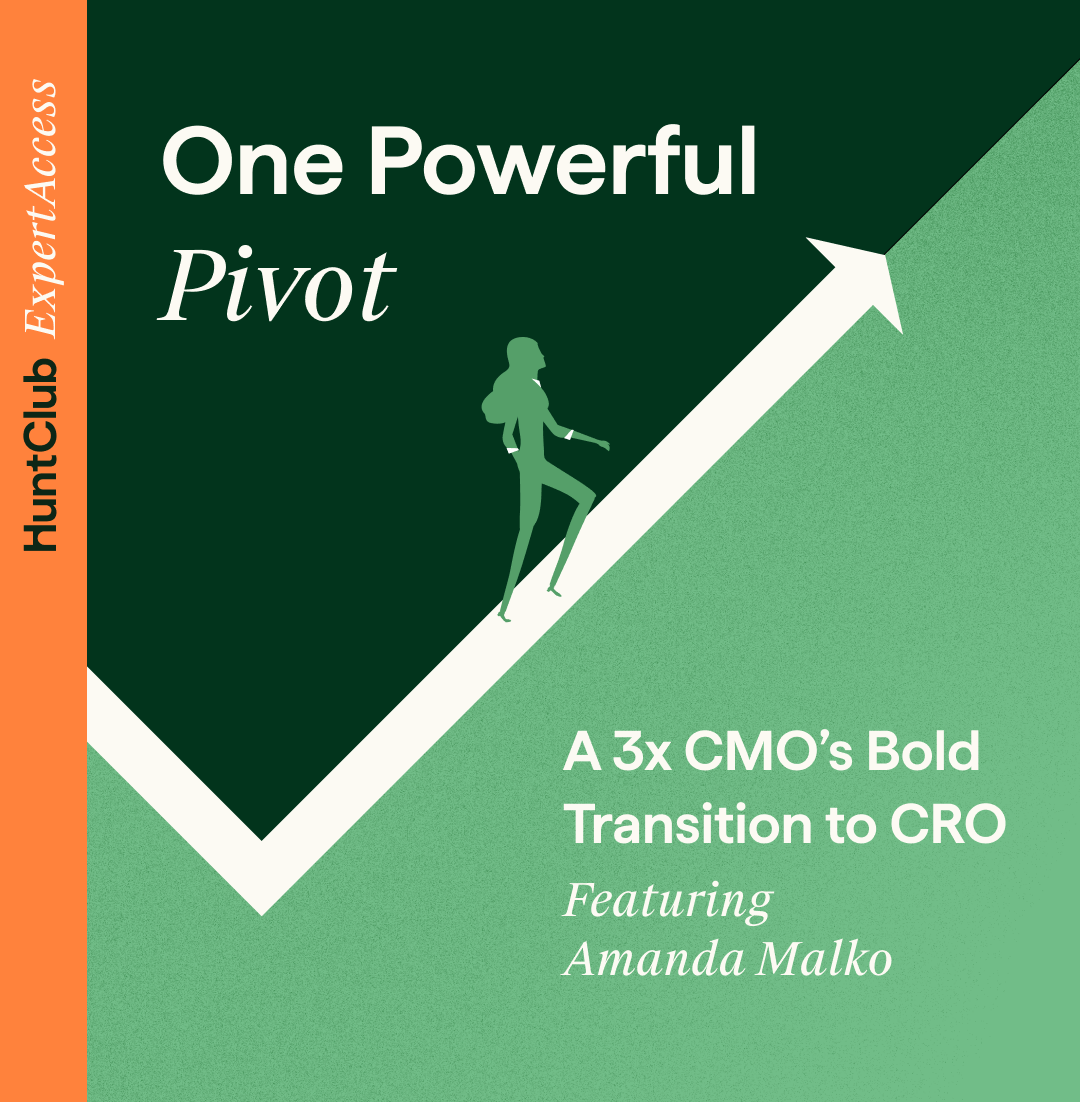 HuntClub ExpertAccess

One Powerful
Pivot

A 3x CMO's Bold Transition to CRO
Featuring
Amanda Malko